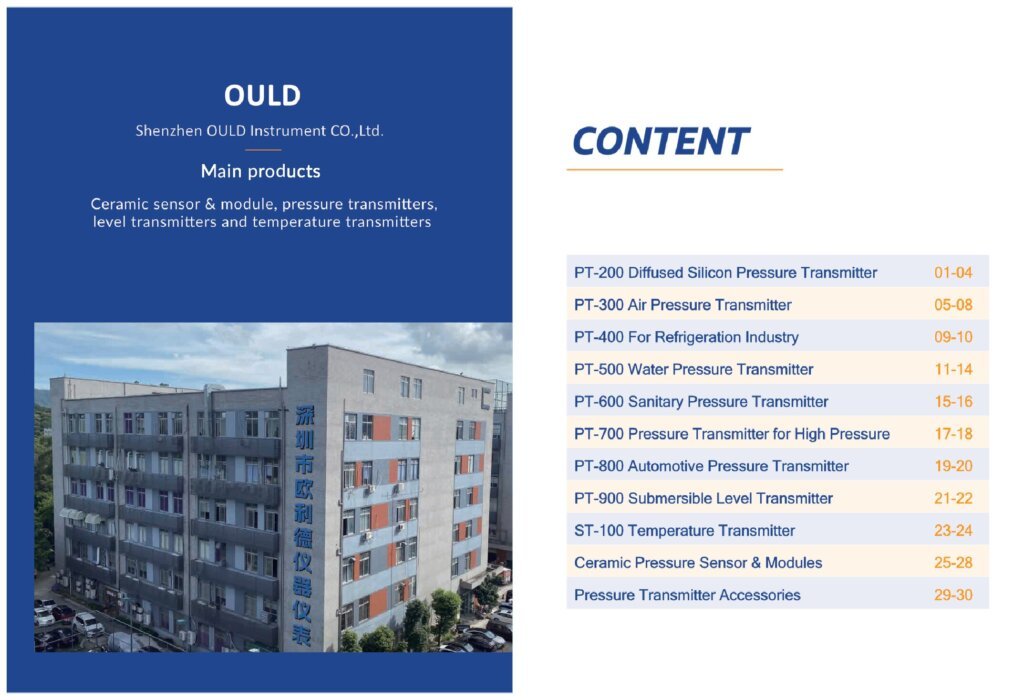 OULD

Shenzhen OULD Instrument CO.,Ltd.

Main products

Ceramic sensor & module, pressure transmitters, level transmitters and temperature transmitters

深圳市欧利德仪器仪表

CONTENT

| | |
|---|---|
| PT-200 Diffused Silicon Pressure Transmitter | 01-04 |
| PT-300 Air Pressure Transmitter | 05-08 |
| PT-400 For Refrigeration Industry | 09-10 |
| PT-500 Water Pressure Transmitter | 11-14 |
| PT-600 Sanitary Pressure Transmitter | 15-16 |
| PT-700 Pressure Transmitter for High Pressure | 17-18 |
| PT-800 Automotive Pressure Transmitter | 19-20 |
| PT-900 Submersible Level Transmitter | 21-22 |
| ST-100 Temperature Transmitter | 23-24 |
| Ceramic Pressure Sensor & Modules | 25-28 |
| Pressure Transmitter Accessories | 29-30 |